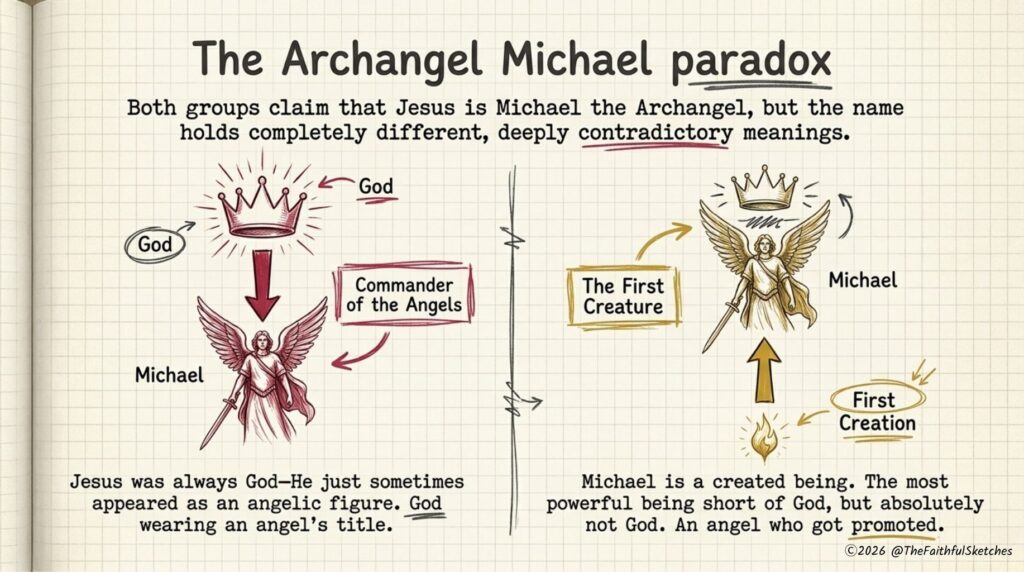 The Archangel Michael paradox

Both groups claim that Jesus is Michael the Archangel, but the name holds completely different, deeply contradictory meanings.

God

God

Commander of the Angels

Michael

Jesus was always God—He just sometimes appeared as an angelic figure. God wearing an angel's title.

The First Creature

Michael

First Creation

Michael is a created being. The most powerful being short of God, but absolutely not God. An angel who got promoted.

©2026 @TheFaithfulSketches